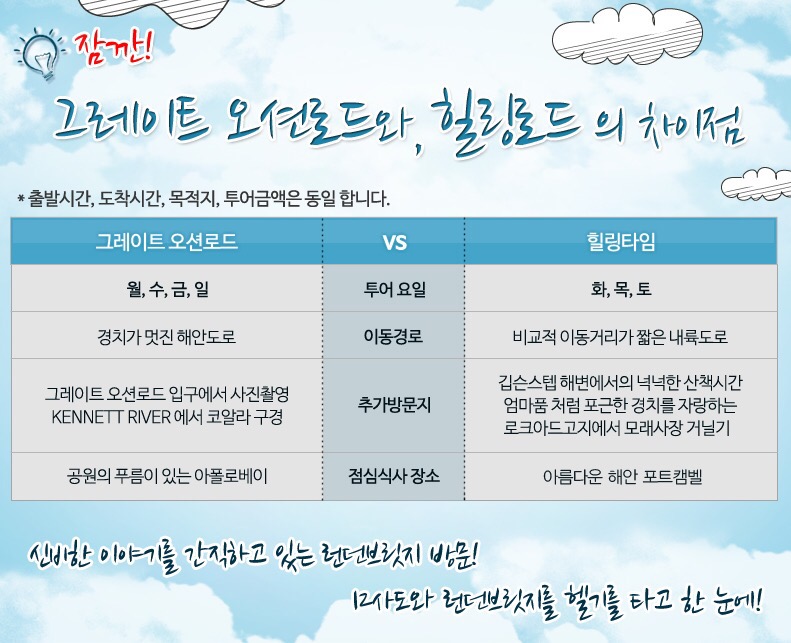 잠깐!

그레이트 오션로드와, 힐링로드 의 차이점

* 출발시간, 도착시간, 목적지, 투어금액은 동일 합니다.

| 그레이트 오션로드 | VS | 힐링타임 |
|---|---|---|
| 월, 수, 금, 일 | 투어 요일 | 화, 목, 토 |
| 경치가 멋진 해안도로 | 이동경로 | 비교적 이동거리가 짧은 내륙도로 |
| 그레이트 오션로드 입구에서 사진촬영 KENNETT RIVER 에서 코알라 구경 | 추가방문지 | 깁슨스텝 해변에서의 넉넉한 산책시간 엄마품 처럼 포근한 경치를 자랑하는 로크아드고지에서 모래사장 거닐기 |
| 공원의 푸름이 있는 아폴로베이 | 점심식사 장소 | 아름다운 해안 포트캠벨 |

신비한 이야기를 간직하고 있는 런던브릿지 방문!

12사도와 런던브릿지를 헬기를 타고 한 눈에!